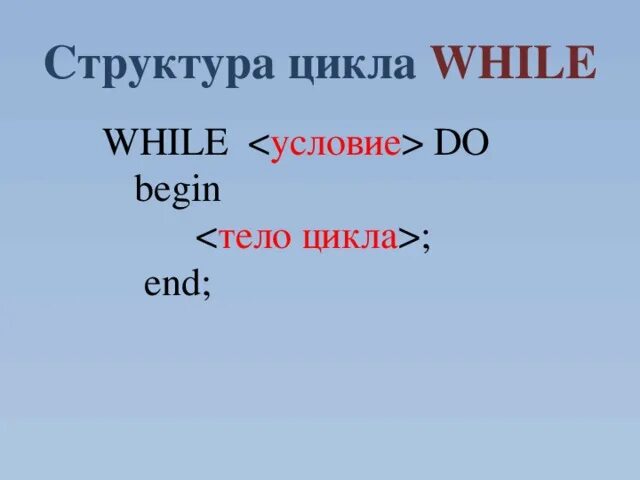 Структура цикла WHILE

WHILE <условие> DO
begin
<тело цикла>;
end;